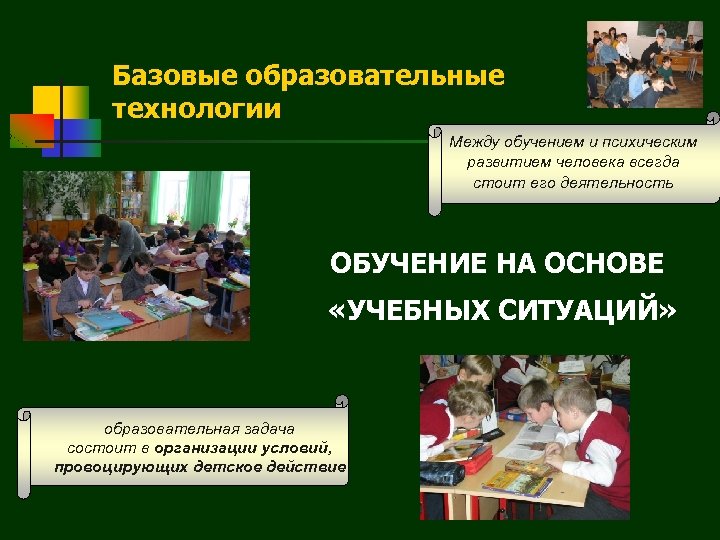 Базовые образовательные технологии

Между обучением и психическим развитием человека всегда стоит его деятельность

ОБУЧЕНИЕ НА ОСНОВЕ «УЧЕБНЫХ СИТУАЦИЙ»

образовательная задача состоит в организации условий, провоцирующих детское действие